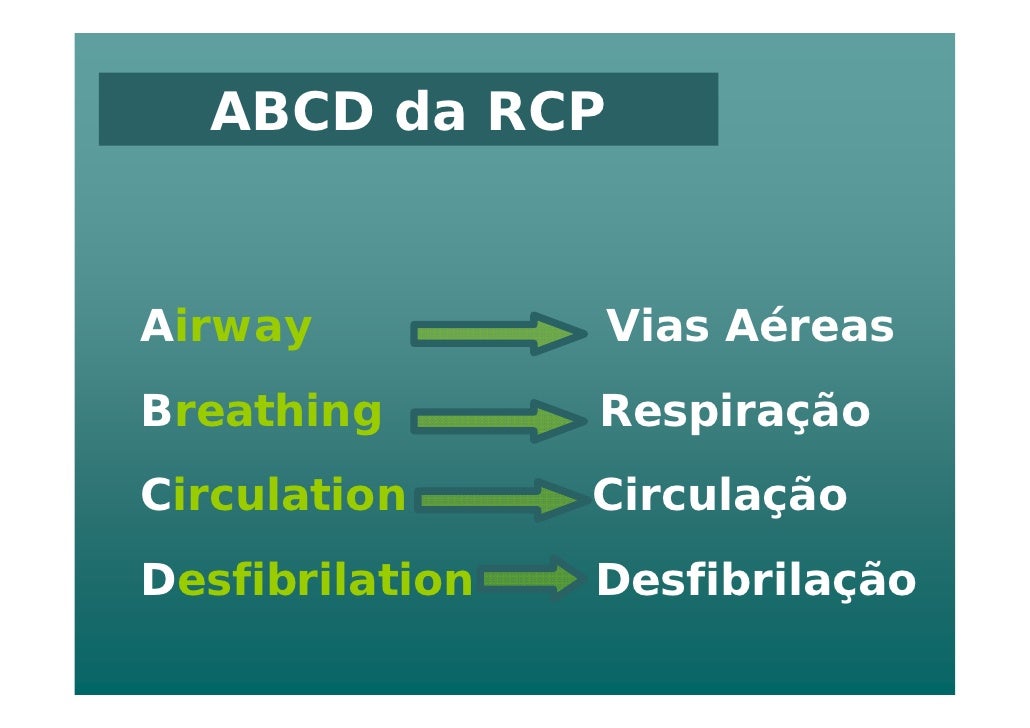 ABCD da RCP

Airway Vias Aéreas

Breathing Respiração

Circulation Circulação

Desfibrilation Desfibrilação